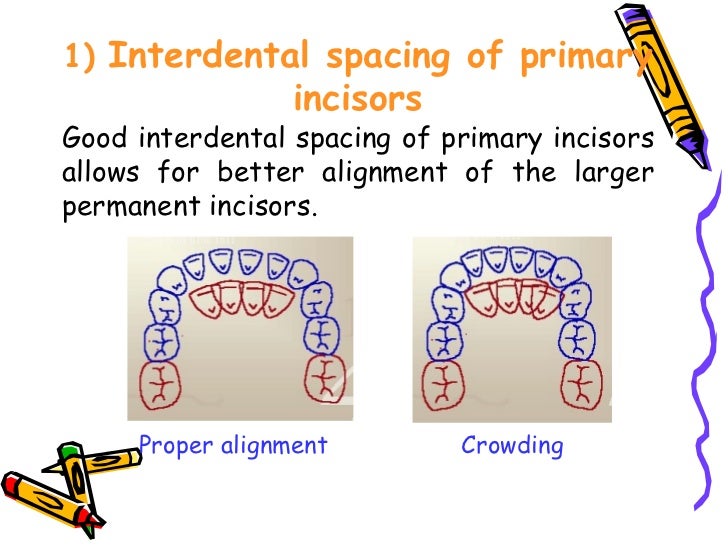 1) Interdental spacing of primary incisors

Good interdental spacing of primary incisors allows for better alignment of the larger permanent incisors.

Proper alignment

Crowding